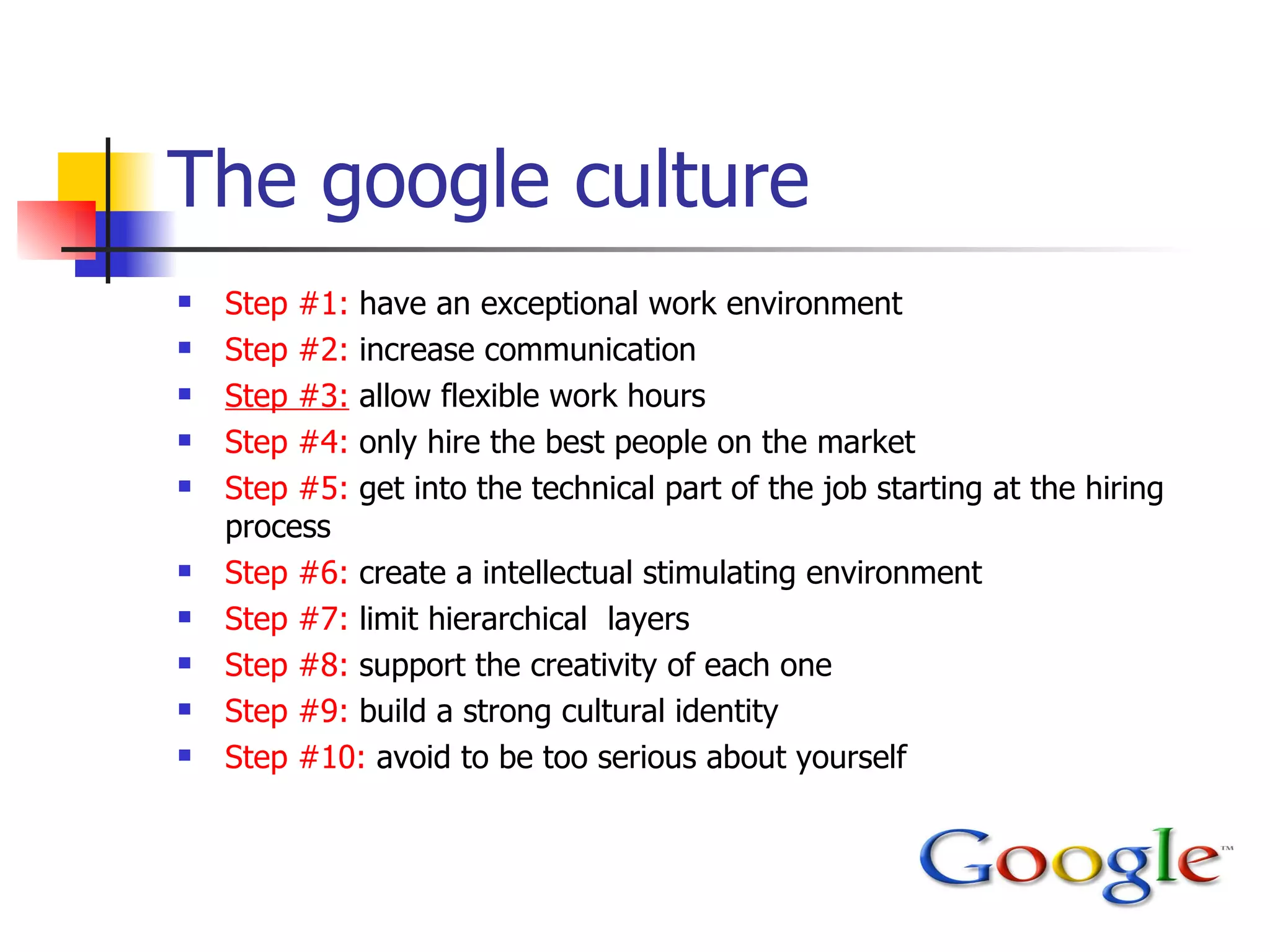 The google culture

- Step #1: have an exceptional work environment
- Step #2: increase communication
- Step #3: allow flexible work hours
- Step #4: only hire the best people on the market
- Step #5: get into the technical part of the job starting at the hiring process
- Step #6: create a intellectual stimulating environment
- Step #7: limit hierarchical layers
- Step #8: support the creativity of each one
- Step #9: build a strong cultural identity
- Step #10: avoid to be too serious about yourself

Google™